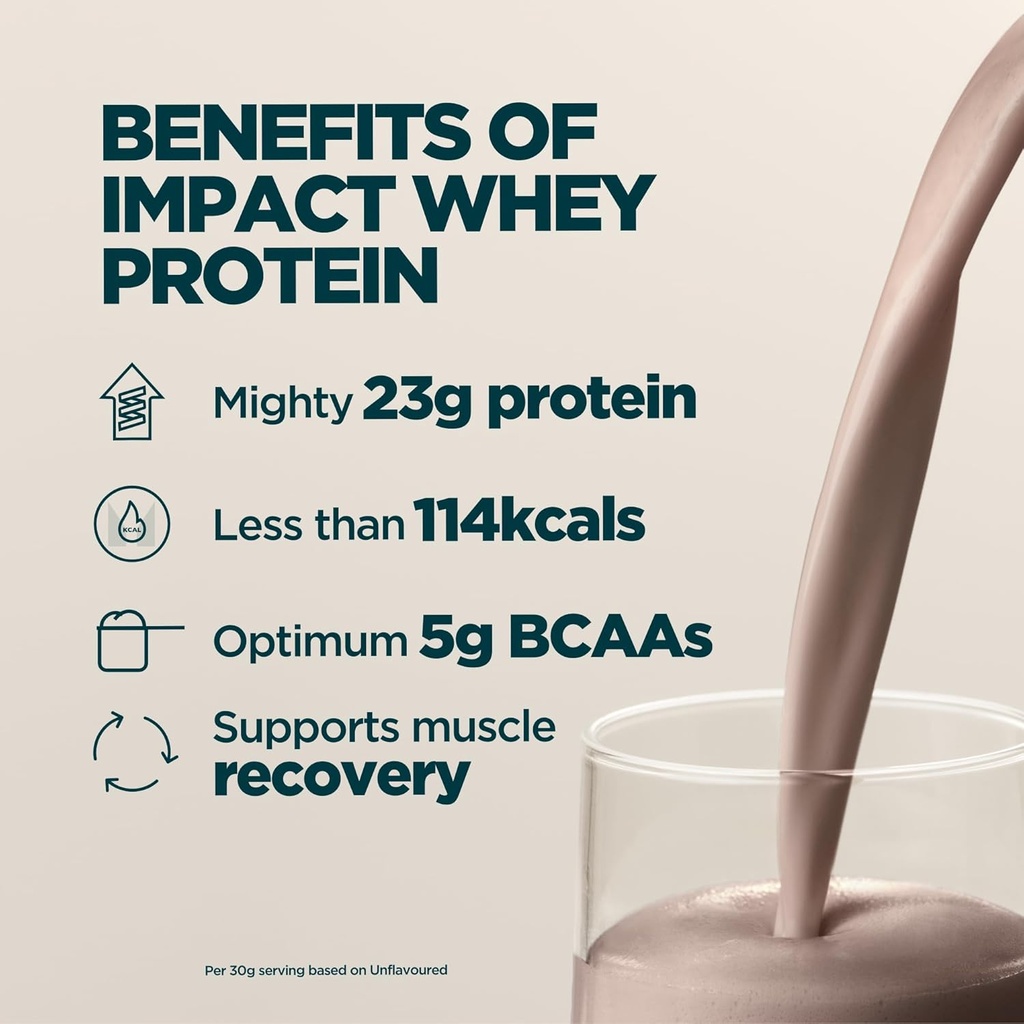 BENEFITS OF IMPACT WHEY PROTEIN

Mighty 23g protein

KCAL

Less than 114kcals

Optimum 5g BCAAs

Supports muscle recovery

Per 30g serving based on Unflavoured